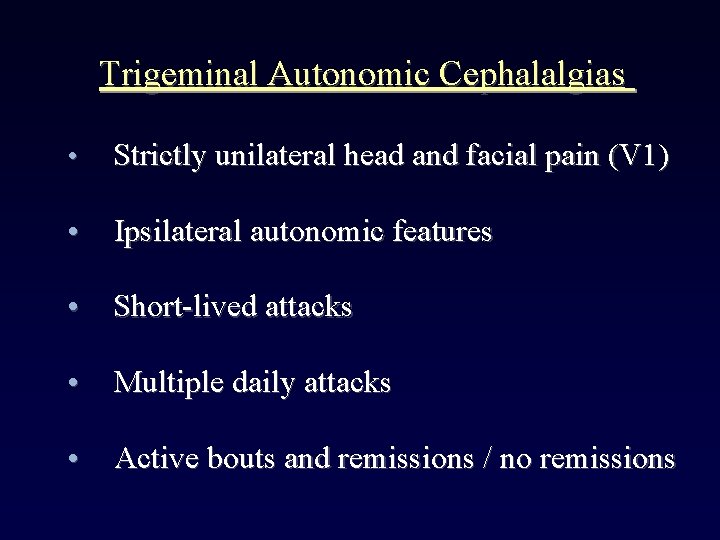 Trigeminal Autonomic Cephalalgias

• Strictly unilateral head and facial pain (V1)

• Ipsilateral autonomic features

• Short-lived attacks

• Multiple daily attacks

• Active bouts and remissions / no remissions